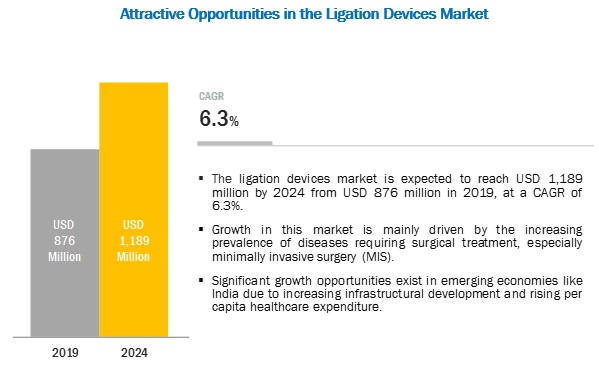 Attractive Opportunities in the Ligation Devices Market

USD 876 Million

USD 1,189 Million

2019

2024

CAGR

6.3%

▪ The ligation devices market is expected to reach USD 1,189 million by 2024 from USD 876 million in 2019, at a CAGR of 6.3%.

▪ Growth in this market is mainly driven by the increasing prevalence of diseases requiring surgical treatment, especially minimally invasive surgery (MIS).

▪ Significant growth opportunities exist in emerging economies like India due to increasing infrastructural development and rising per capita healthcare expenditure.